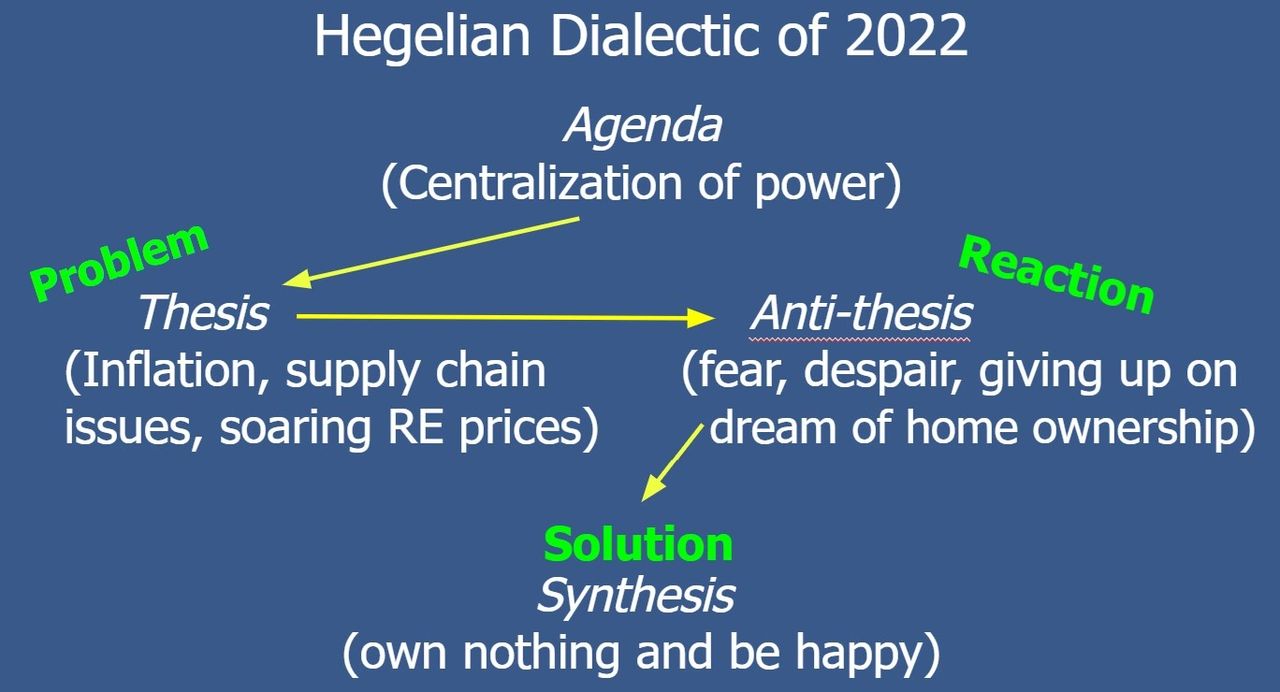 Hegelian Dialectic of 2022

Agenda
(Centralization of power)

Problem
Thesis
(Inflation, supply chain issues, soaring RE prices)

Reaction
Anti-thesis
(fear, despair, giving up on dream of home ownership)

Solution
Synthesis
(own nothing and be happy)